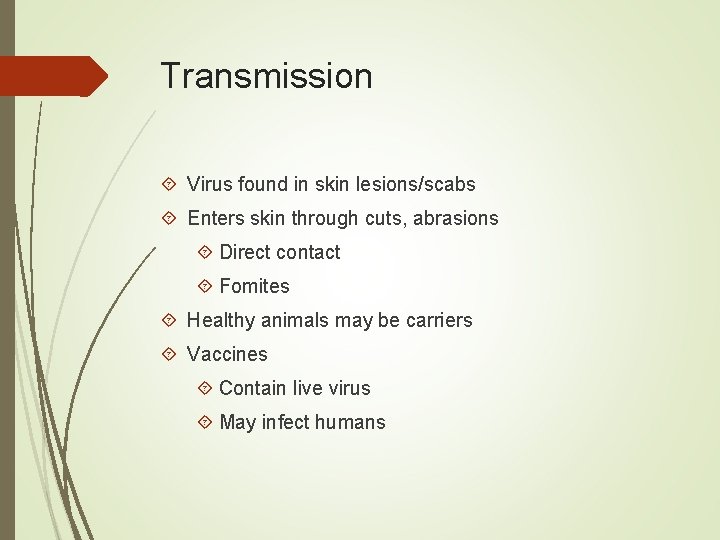 Transmission

Virus found in skin lesions/scabs

Enters skin through cuts, abrasions

Direct contact

Fomites

Healthy animals may be carriers

Vaccines

Contain live virus

May infect humans